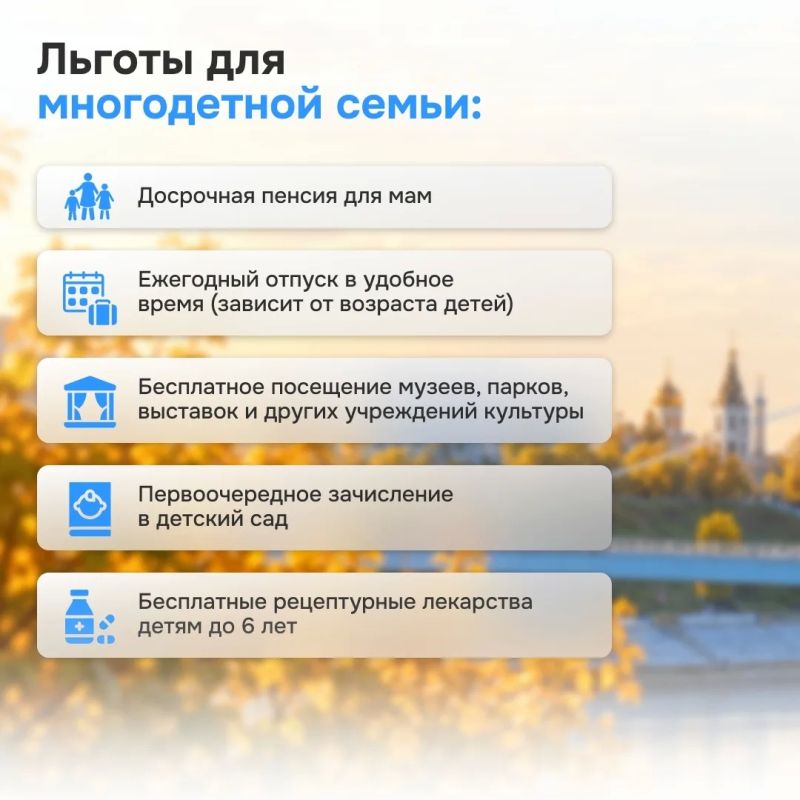 Льготы для многодетной семьи:

Досрочная пенсия для мам

Ежегодный отпуск в удобное время (зависит от возраста детей)

Бесплатное посещение музеев, парков, выставок и других учреждений культуры

Первоочередное зачисление в детский сад

Бесплатные рецептурные лекарства детям до 6 лет